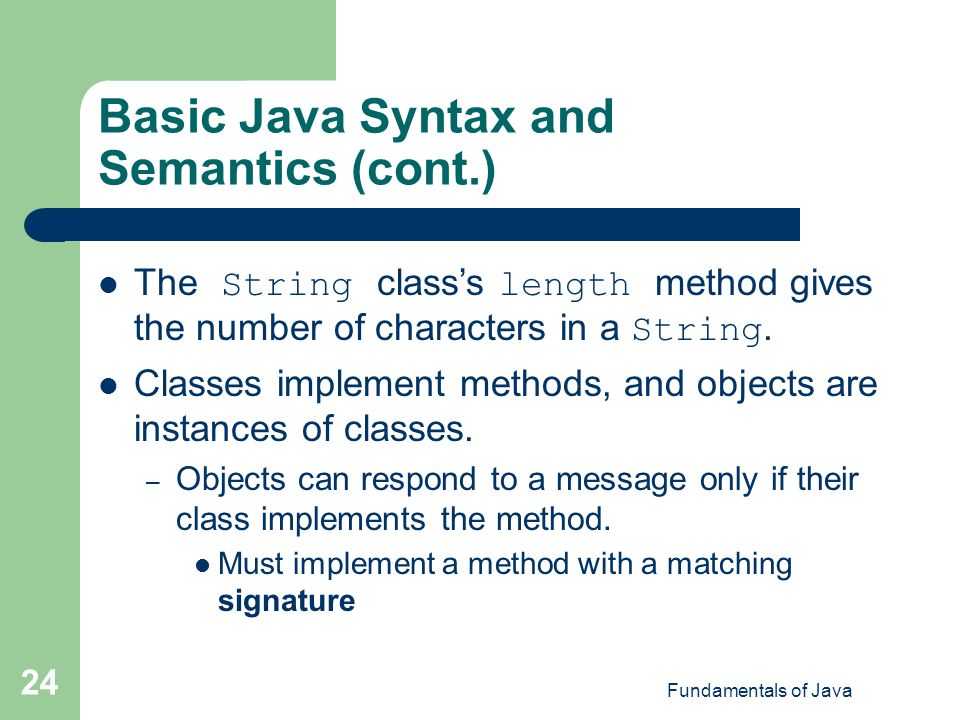 Basic Java Syntax and Semantics (cont.)

- The String class's length method gives the number of characters in a String.
- Classes implement methods, and objects are instances of classes.
  – Objects can respond to a message only if their class implements the method.
    - Must implement a method with a matching **signature**

24

Fundamentals of Java